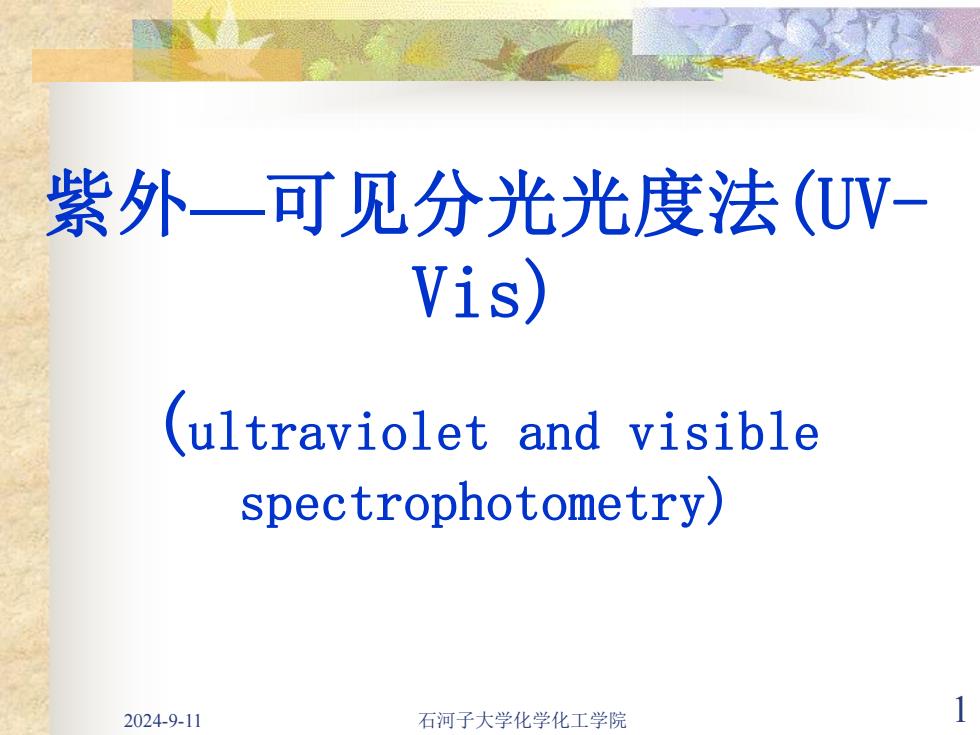 紫外—可见分光光度法(UV-Vis)

(ultraviolet and visible spectrophotometry)

2024-9-11

石河子大学化学化工学院

1